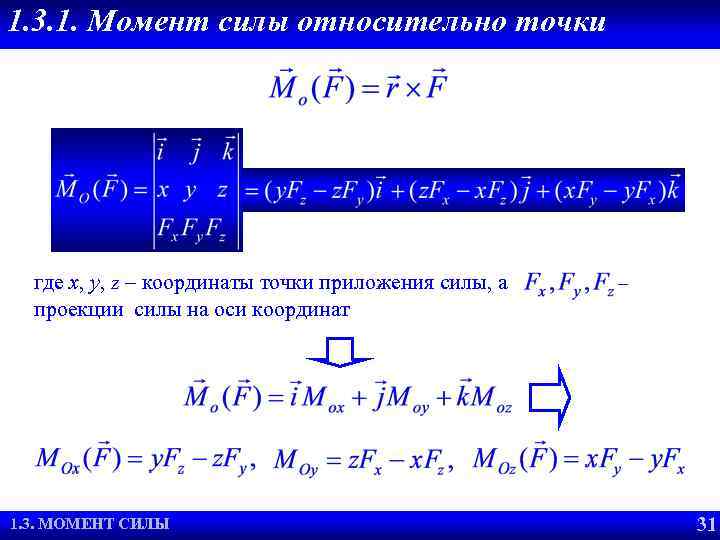 1.3.1. Момент силы относительно точки

$\vec{M}_o(\vec{F}) = \vec{r} \times \vec{F}$

$\vec{M}_O(\vec{F}) = \begin{vmatrix} \vec{i} & \vec{j} & \vec{k} \\ x & y & z \\ F_x & F_y & F_z \end{vmatrix} = (yF_z - zF_y)\vec{i} + (zF_x - xF_z)\vec{j} + (xF_y - yF_x)\vec{k}$

где $x$, $y$, $z$ – координаты точки приложения силы, а $F_x, F_y, F_z$ – проекции силы на оси координат

$\vec{M}_o(\vec{F}) = \vec{i}M_{ox} + \vec{j}M_{oy} + \vec{k}M_{oz}$

$M_{Ox}(\vec{F}) = yF_z - zF_y$, $M_{Oy} = zF_x - xF_z$, $M_{Oz}(\vec{F}) = xF_y - yF_x$

1.3. МОМЕНТ СИЛЫ

31